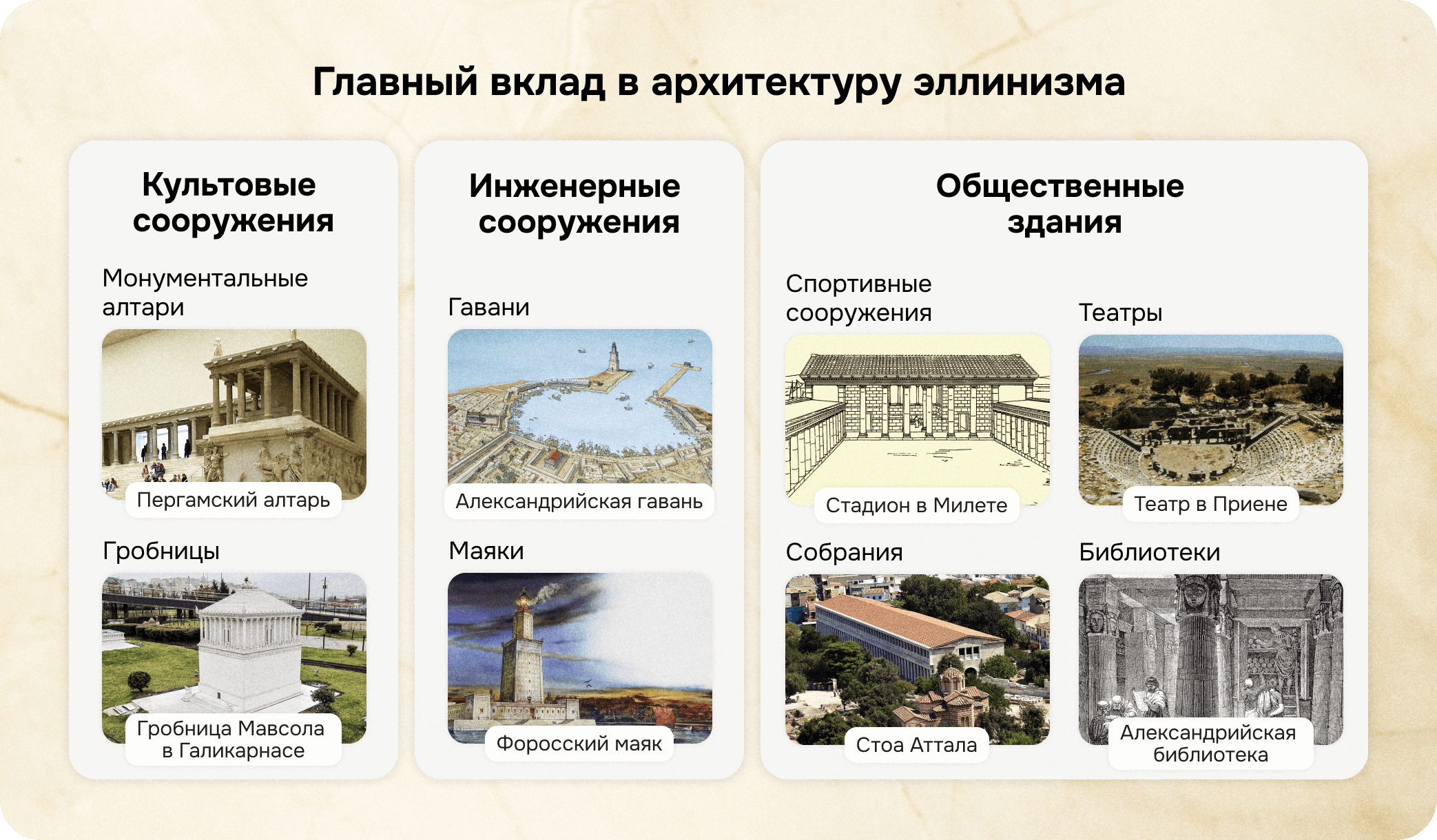 Главный вклад в архитектуру эллинизма

Культовые сооружения

Монументальные алтари

Пергамский алтарь

Гробницы

Гробница Мавсола в Галикарнасе

Инженерные сооружения

Гавани

Александрийская гавань

Маяки

Форосский маяк

Общественные здания

Спортивные сооружения

Стадион в Милете

Театры

Театр в Приене

Собрания

Стоа Аттала

Библиотеки

Александрийская библиотека